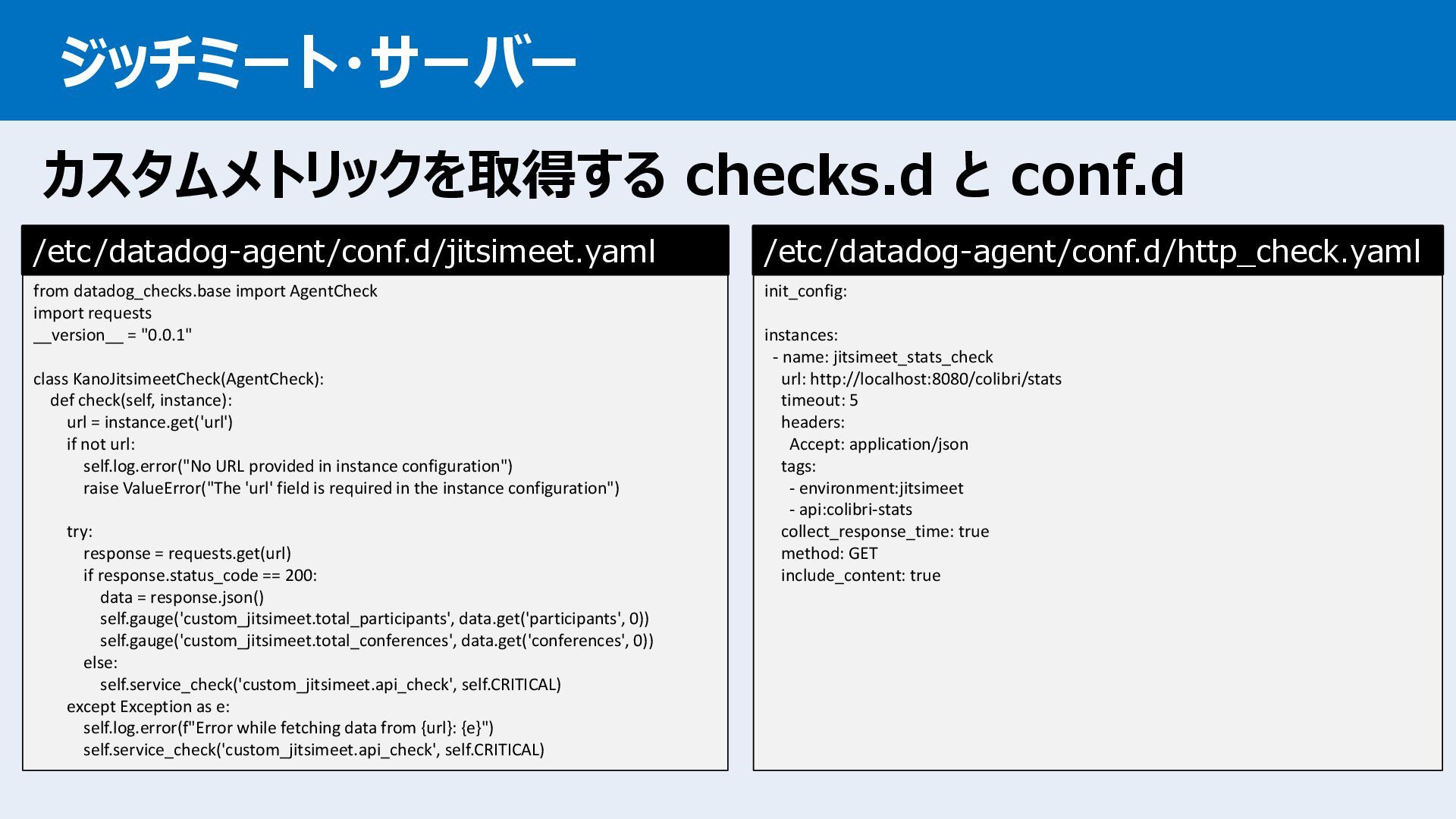 ジッチミート・サーバー

カスタムメトリックを取得する checks.d と conf.d

/etc/datadog-agent/conf.d/jitsimeet.yaml

from datadog_checks.base import AgentCheck
import requests
__version__ = "0.0.1"

class KanoJitsimeetCheck(AgentCheck):
    def check(self, instance):
        url = instance.get('url')
        if not url:
            self.log.error("No URL provided in instance configuration")
            raise ValueError("The 'url' field is required in the instance configuration")

        try:
            response = requests.get(url)
            if response.status_code == 200:
                data = response.json()
                self.gauge('custom_jitsimeet.total_participants', data.get('participants', 0))
                self.gauge('custom_jitsimeet.total_conferences', data.get('conferences', 0))
            else:
                self.service_check('custom_jitsimeet.api_check', self.CRITICAL)
        except Exception as e:
            self.log.error(f"Error while fetching data from {url}: {e}")
            self.service_check('custom_jitsimeet.api_check', self.CRITICAL)

/etc/datadog-agent/conf.d/http_check.yaml

init_config:

instances:
  - name: jitsimeet_stats_check
    url: http://localhost:8080/colibri/stats
    timeout: 5
    headers:
      Accept: application/json
    tags:
      - environment:jitsimeet
      - api:colibri-stats
    collect_response_time: true
    method: GET
    include_content: true